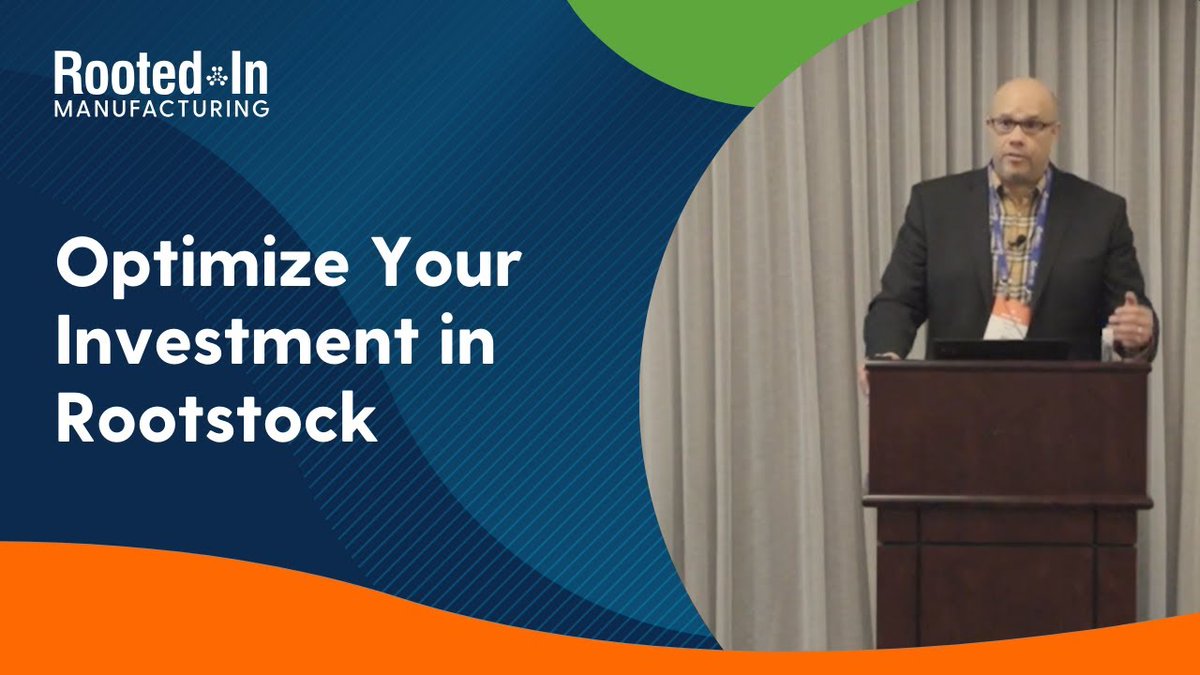 Rooted In
MANUFACTURING

Optimize Your Investment in Rootstock